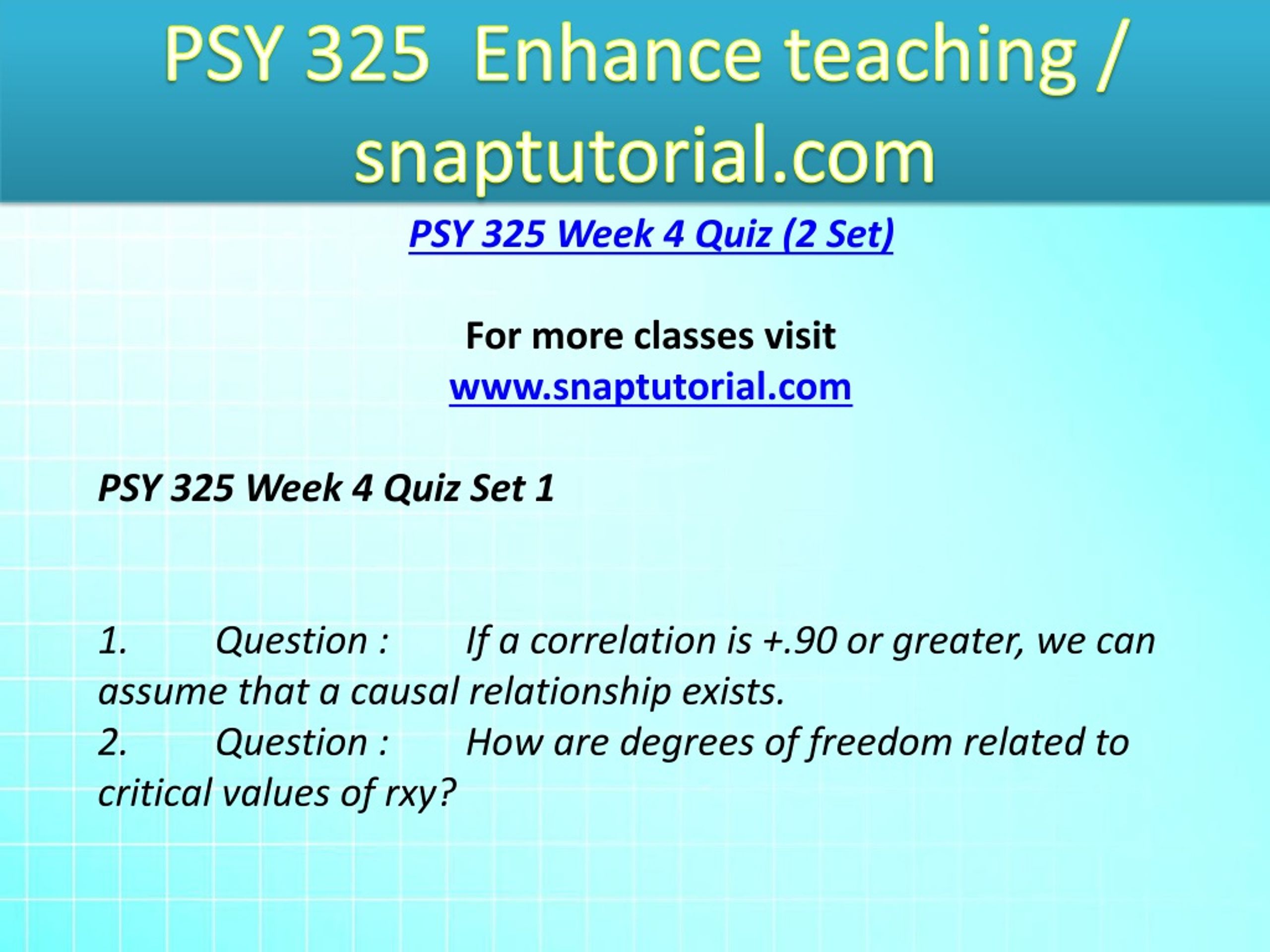 PSY 325 Enhance teaching / snaptutorial.com

PSY 325 Week 4 Quiz (2 Set)

For more classes visit
www.snaptutorial.com

PSY 325 Week 4 Quiz Set 1

1. Question : If a correlation is +.90 or greater, we can assume that a causal relationship exists.
2. Question : How are degrees of freedom related to critical values of rxy?